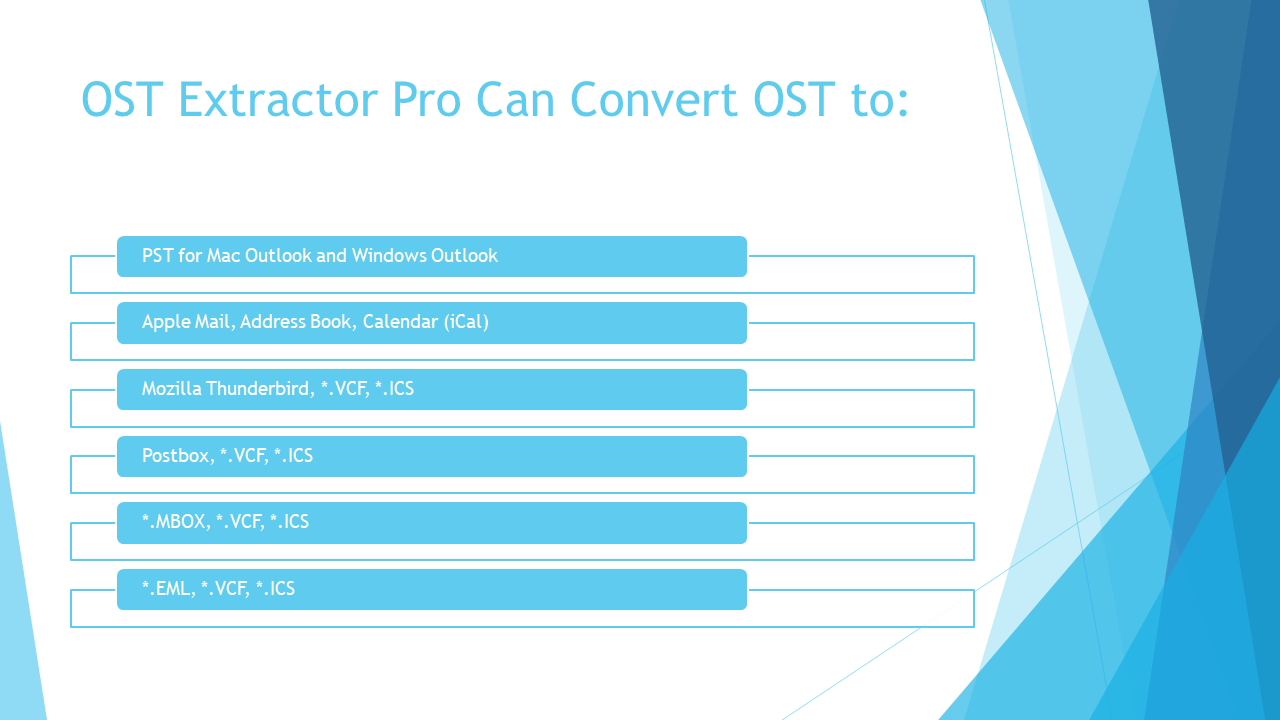 OST Extractor Pro Can Convert OST to:

PST for Mac Outlook and Windows Outlook

Apple Mail, Address Book, Calendar (iCal)

Mozilla Thunderbird, *.VCF, *.ICS

Postbox, *.VCF, *.ICS

*.MBOX, *.VCF, *.ICS

*.EML, *.VCF, *.ICS